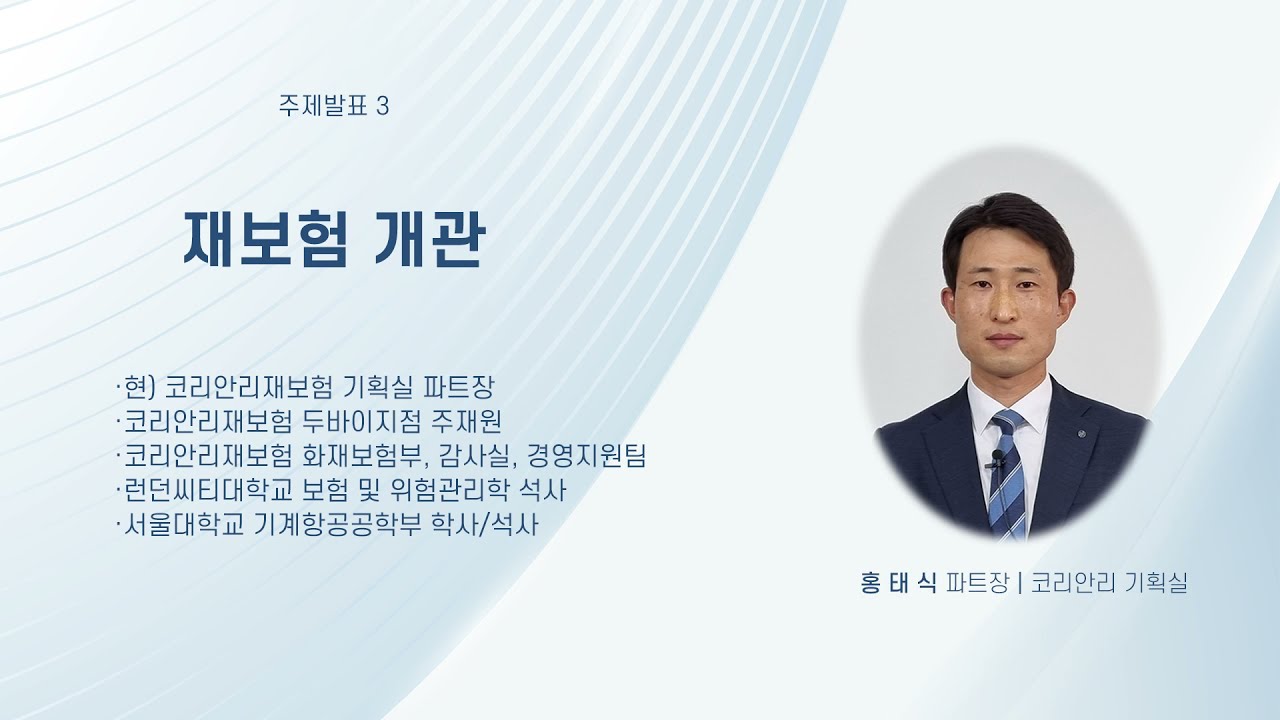 주제발표 3

재보험 개관

·현) 코리안리재보험 기획실 파트장
·코리안리재보험 두바이지점 주재원
·코리안리재보험 화재보험부, 감사실, 경영지원팀
·런던씨티대학교 보험 및 위험관리학 석사
·서울대학교 기계항공공학부 학사/석사

홍 태 식 파트장 | 코리안리 기획실